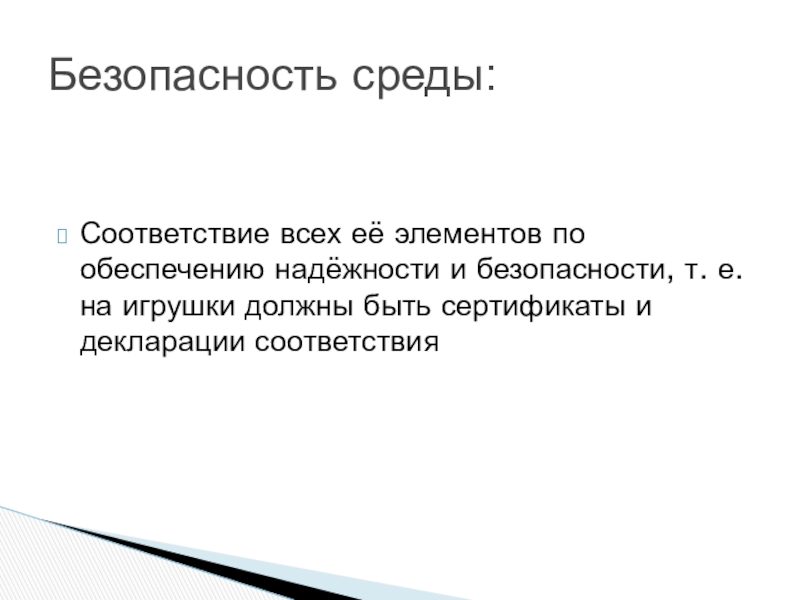 Безопасность среды:

Соответствие всех её элементов по обеспечению надёжности и безопасности, т. е. на игрушки должны быть сертификаты и декларации соответствия